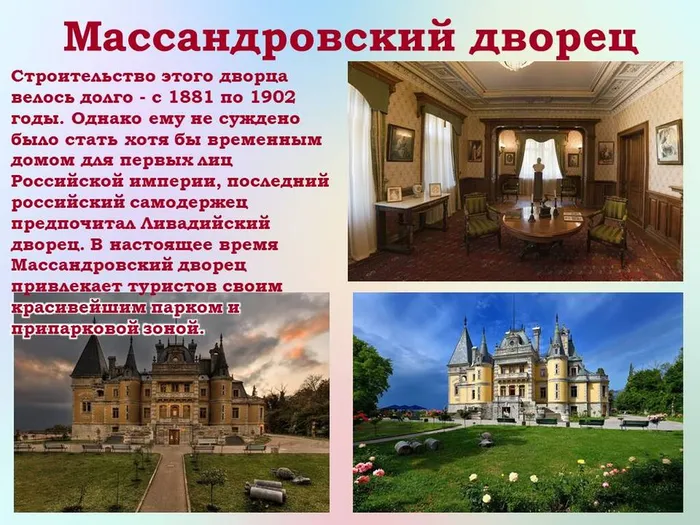 Массандровский дворец

Строительство этого дворца велось долго - с 1881 по 1902 годы. Однако ему не суждено было стать хотя бы временным домом для первых лиц Российской империи, последний российский самодержец предпочитал Ливадийский дворец. В настоящее время Массандровский дворец привлекает туристов своим красивейшим парком и припарковой зоной.